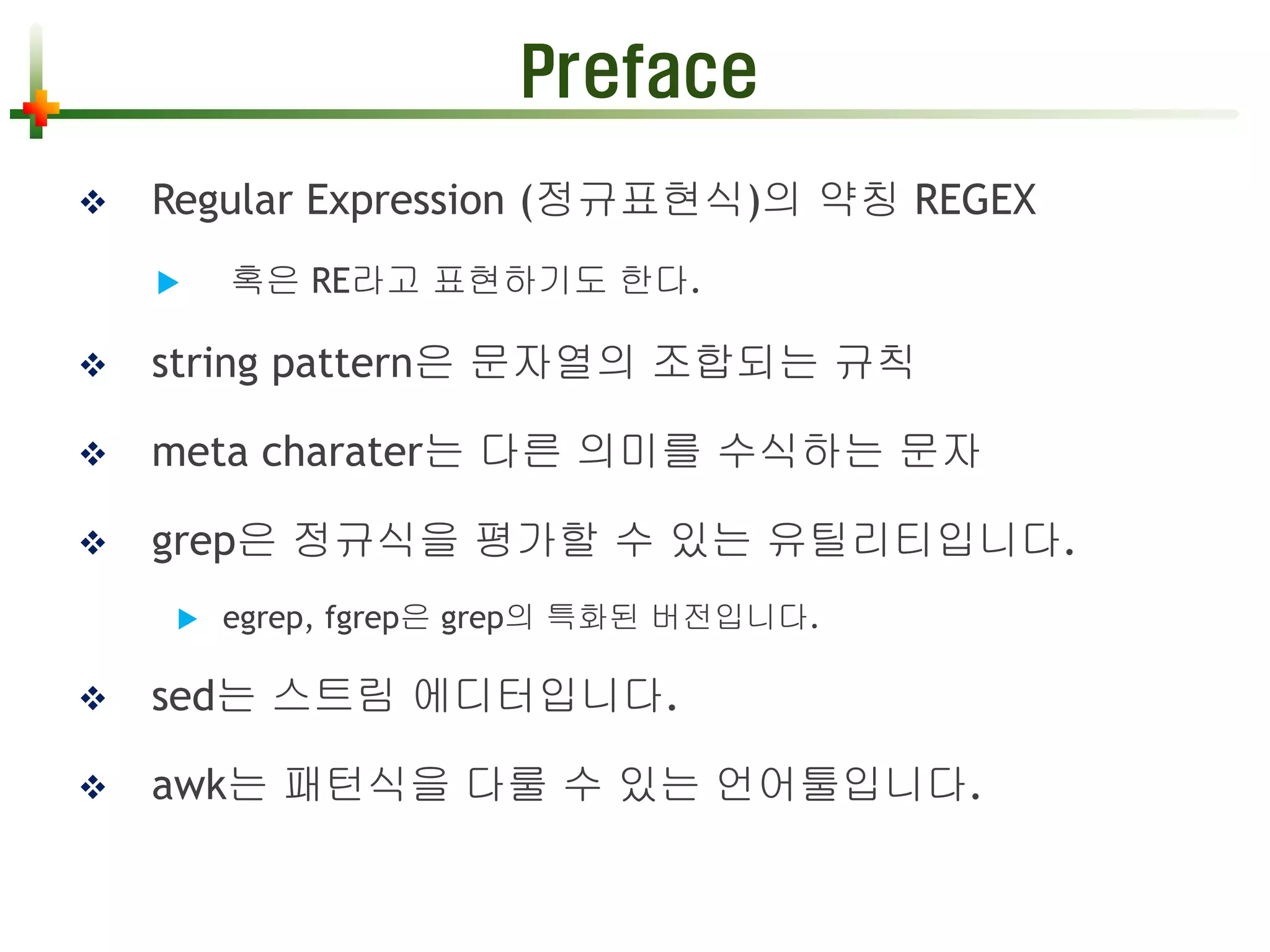 Preface

❖ Regular Expression (정규표현식)의 약칭 REGEX

▶ 혹은 RE라고 표현하기도 한다.

❖ string pattern은 문자열의 조합되는 규칙

❖ meta charater는 다른 의미를 수식하는 문자

❖ grep은 정규식을 평가할 수 있는 유틸리티입니다.

▶ egrep, fgrep은 grep의 특화된 버전입니다.

❖ sed는 스트림 에디터입니다.

❖ awk는 패턴식을 다룰 수 있는 언어툴입니다.